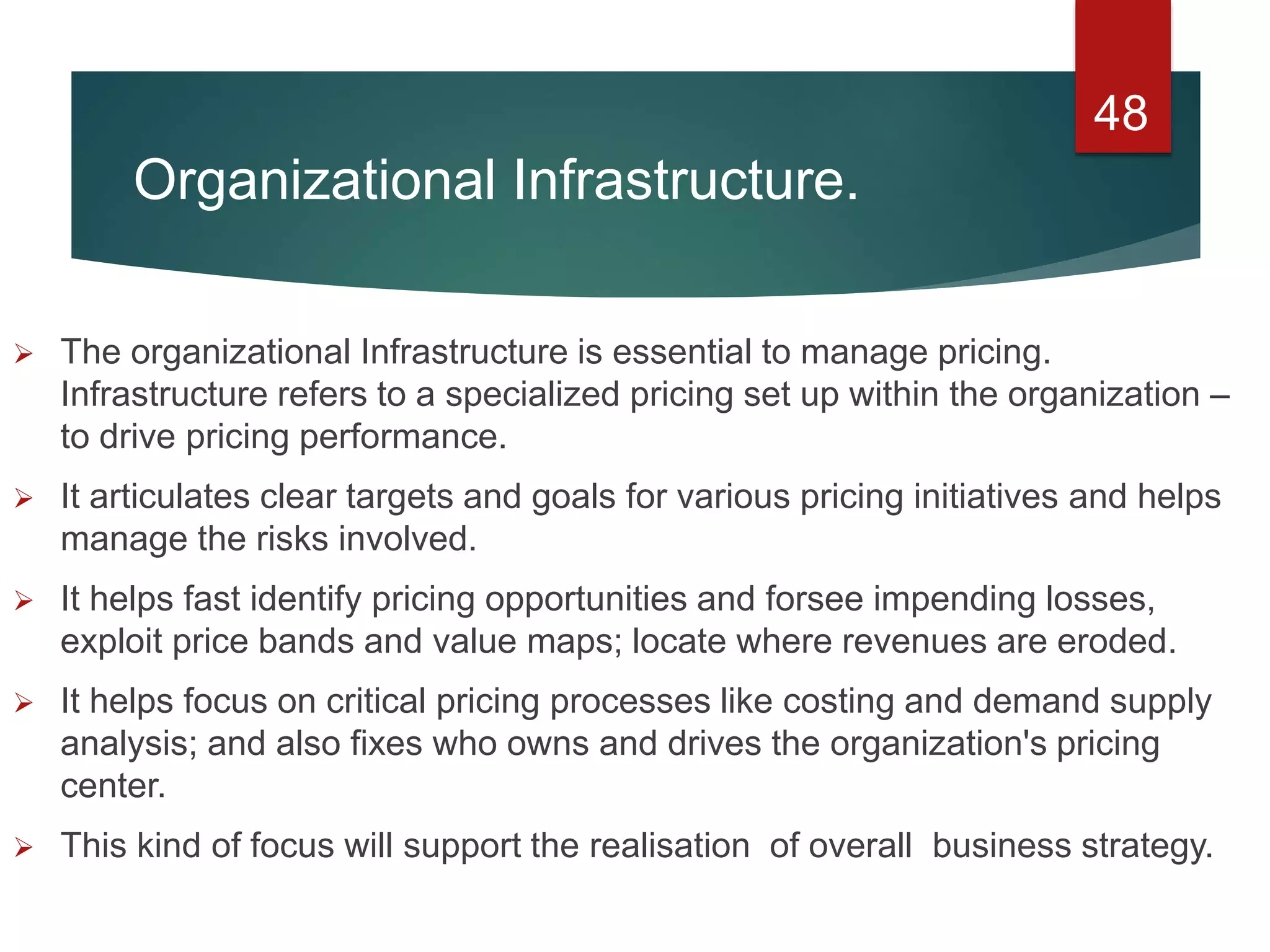 48

Organizational Infrastructure.

➢ The organizational Infrastructure is essential to manage pricing. Infrastructure refers to a specialized pricing set up within the organization – to drive pricing performance.

➢ It articulates clear targets and goals for various pricing initiatives and helps manage the risks involved.

➢ It helps fast identify pricing opportunities and forsee impending losses, exploit price bands and value maps; locate where revenues are eroded.

➢ It helps focus on critical pricing processes like costing and demand supply analysis; and also fixes who owns and drives the organization's pricing center.

➢ This kind of focus will support the realisation of overall business strategy.